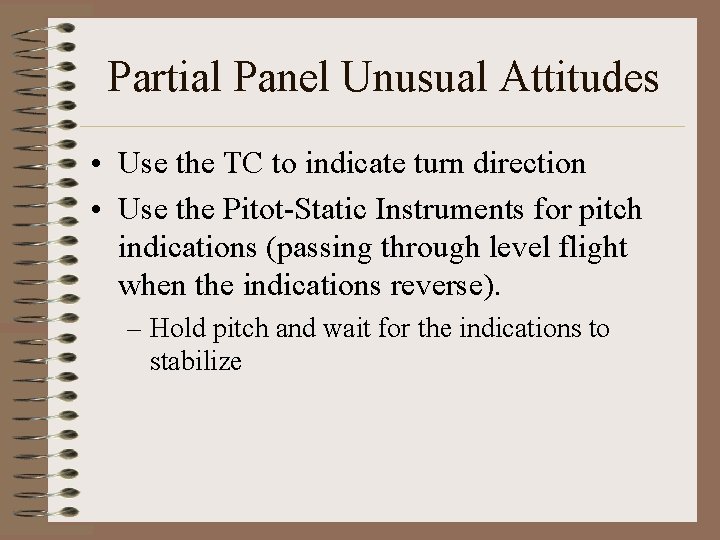 Partial Panel Unusual Attitudes

• Use the TC to indicate turn direction

• Use the Pitot-Static Instruments for pitch indications (passing through level flight when the indications reverse).

– Hold pitch and wait for the indications to stabilize